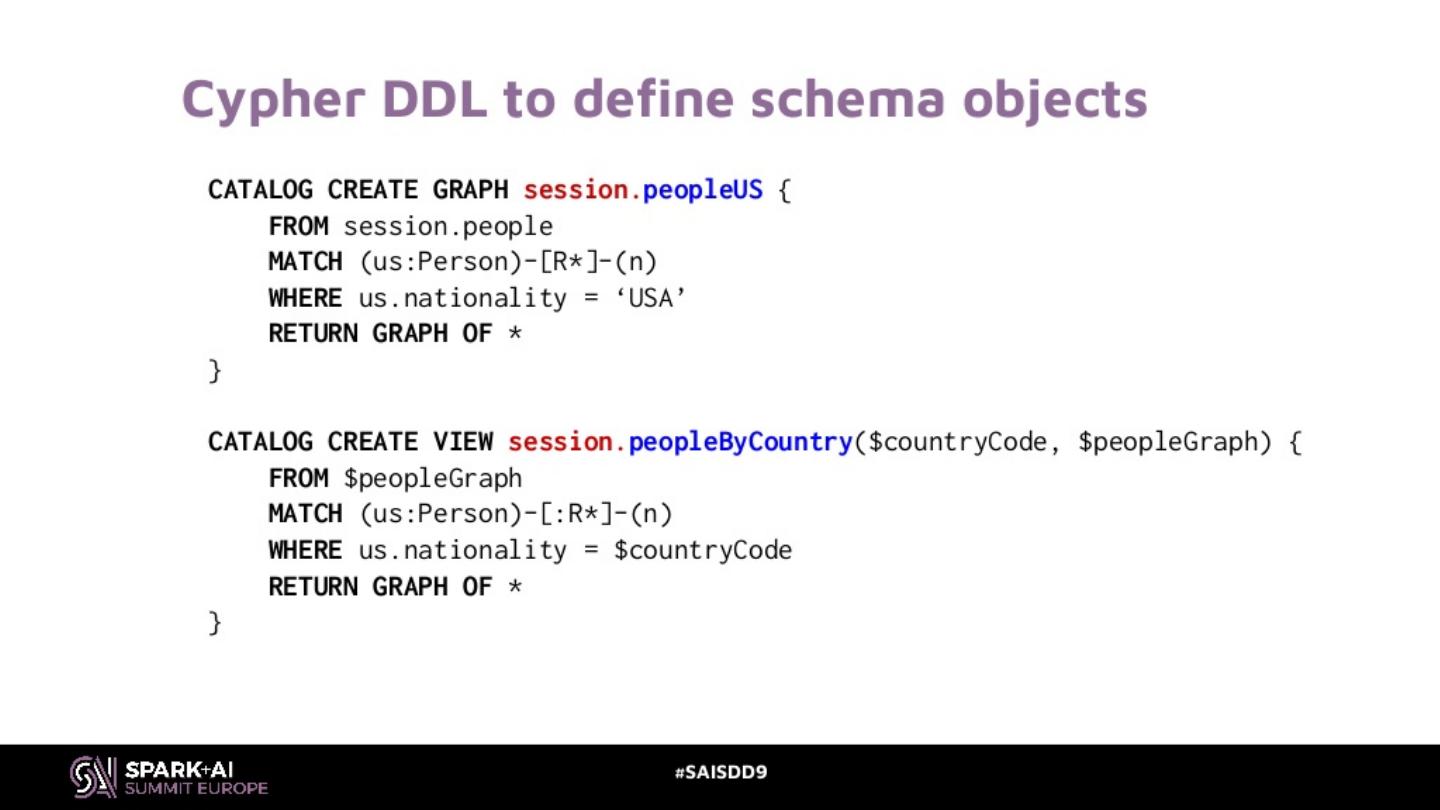 Cypher DDL to define schema objects

CATALOG CREATE GRAPH session.peopleUS {
FROM session.people
MATCH (us:Person)-[R*]-(n)
WHERE us.nationality = ‘USA’
RETURN GRAPH OF *
}

CATALOG CREATE VIEW session.peopleByCountry($countryCode, $peopleGraph) {
FROM $peopleGraph
MATCH (us:Person)-[:R*]-(n)
WHERE us.nationality = $countryCode
RETURN GRAPH OF *
}

SPARK+AI SUMMIT EUROPE

#SAISDD9